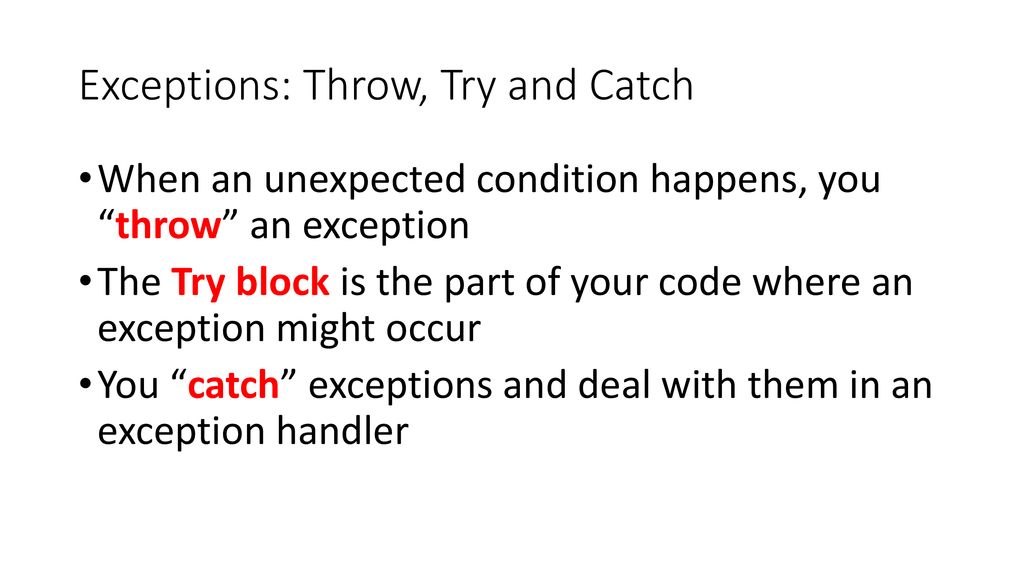 Exceptions: Throw, Try and Catch

• When an unexpected condition happens, you “throw” an exception

• The Try block is the part of your code where an exception might occur

• You “catch” exceptions and deal with them in an exception handler